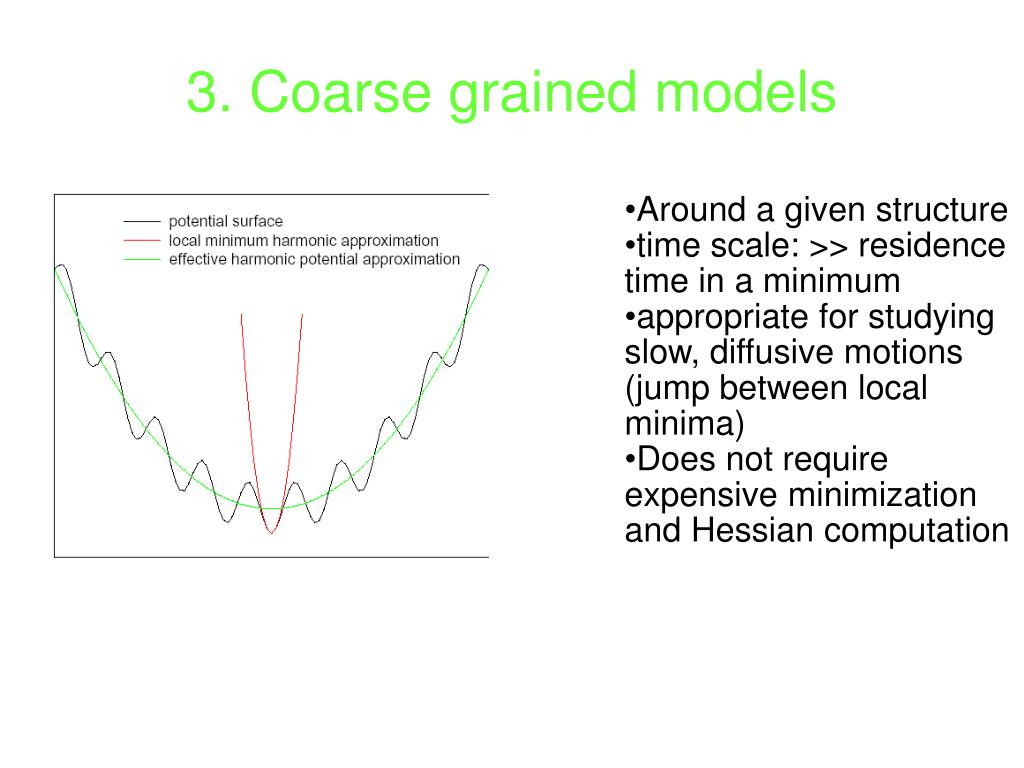 3. Coarse grained models

potential surface
local minimum harmonic approximation
effective harmonic potential approximation

•Around a given structure
•time scale: >> residence time in a minimum
•appropriate for studying slow, diffusive motions (jump between local minima)
•Does not require expensive minimization and Hessian computation